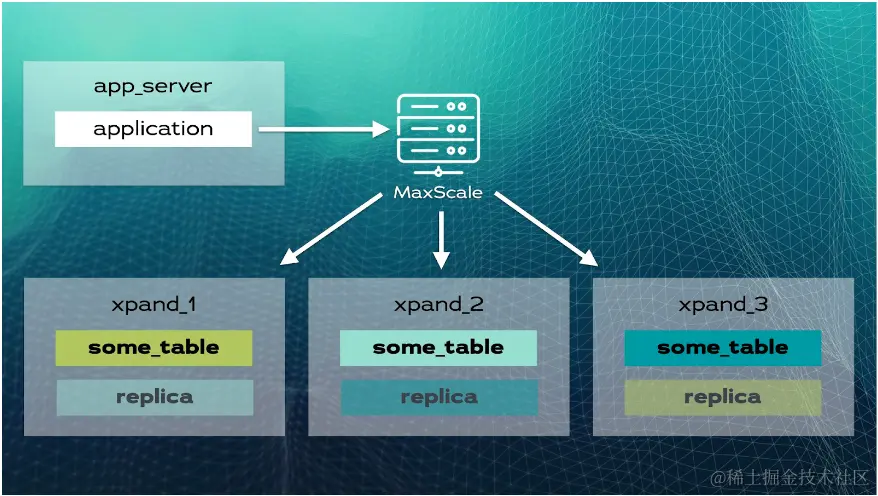 app_server

application

MaxScale

xpand_1

some_table

replica

xpand_2

some_table

replica

xpand_3

some_table

replica

@稀土掘金技术社区